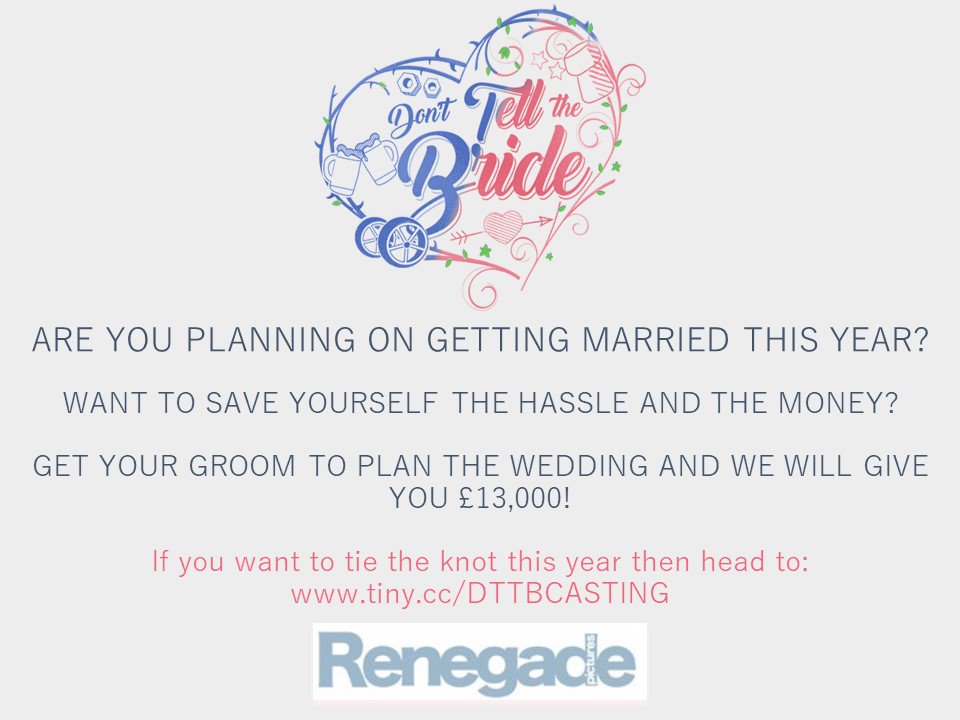 Don't Tell the Bride

ARE YOU PLANNING ON GETTING MARRIED THIS YEAR?

WANT TO SAVE YOURSELF THE HASSLE AND THE MONEY?

GET YOUR GROOM TO PLAN THE WEDDING AND WE WILL GIVE YOU £13,000!

If you want to tie the knot this year then head to: www.tiny.cc/DTTBCASTING

Renegade pictures